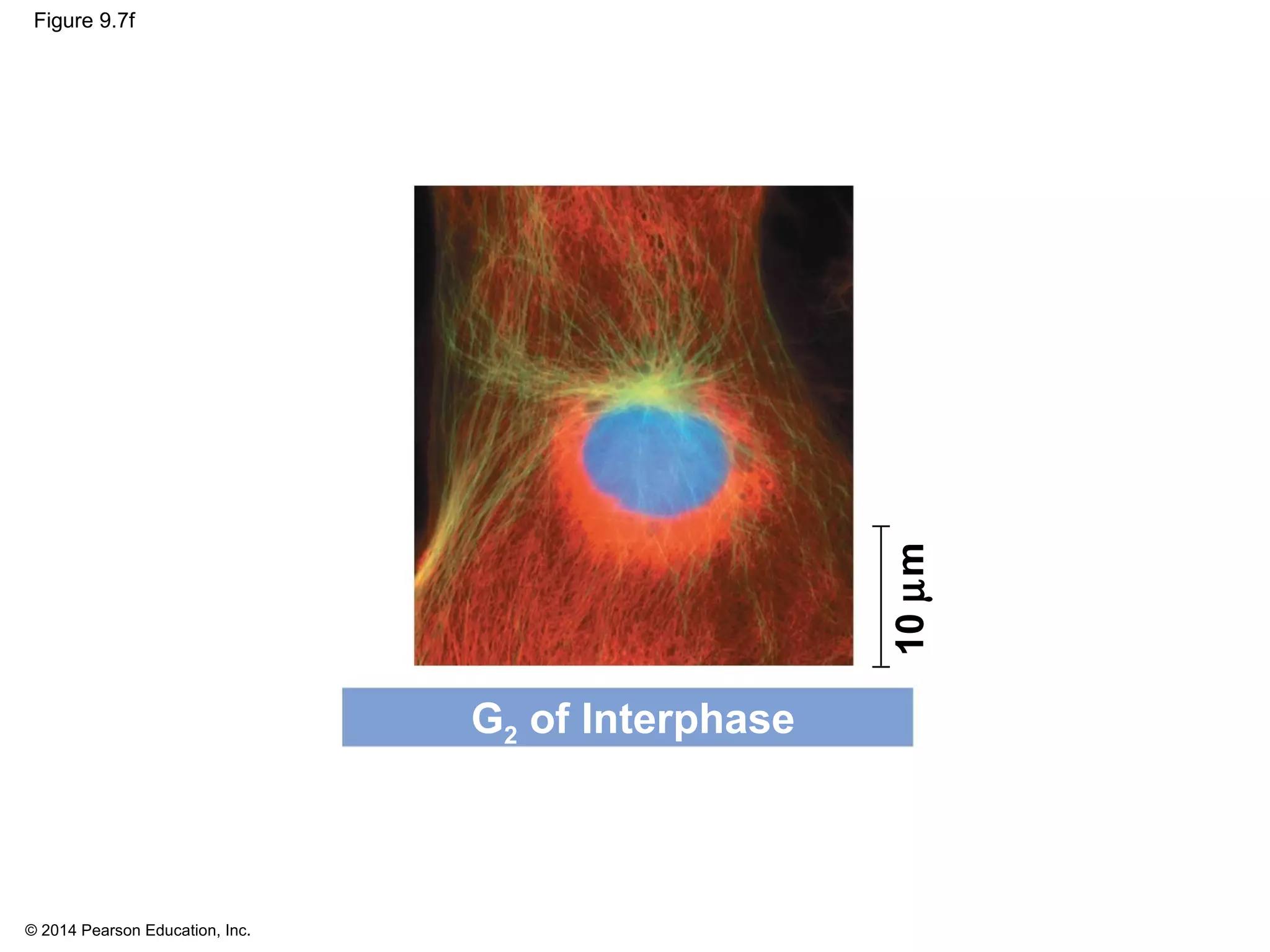 Figure 9.7f

10 µm

$G_2$ of Interphase

© 2014 Pearson Education, Inc.